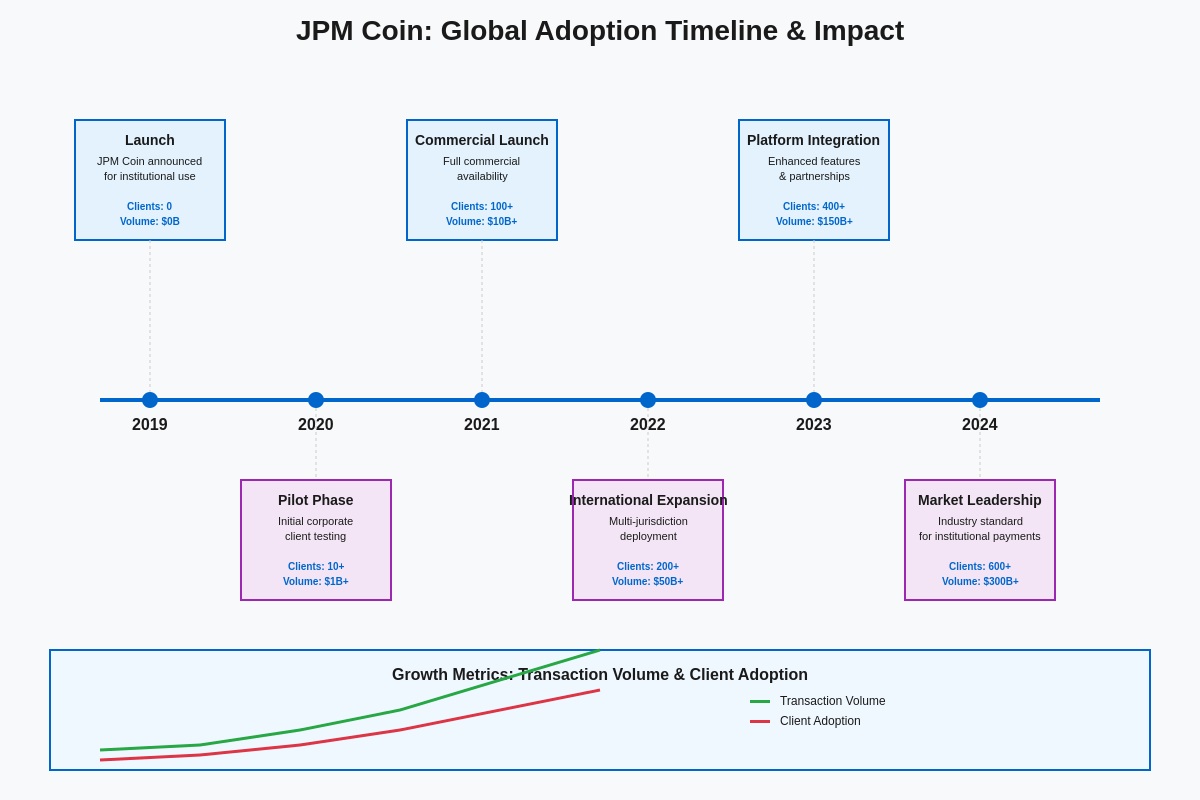 JPM Coin: Global Adoption Timeline & Impact

Launch
JPM Coin announced for institutional use
Clients: 0
Volume: $0B

Commercial Launch
Full commercial availability
Clients: 100+
Volume: $10B+

Platform Integration
Enhanced features & partnerships
Clients: 400+
Volume: $150B+

2019
2020
2021
2022
2023
2024

Pilot Phase
Initial corporate client testing
Clients: 10+
Volume: $1B+

International Expansion
Multi-jurisdiction deployment
Clients: 200+
Volume: $50B+

Market Leadership
Industry standard for institutional payments
Clients: 600+
Volume: $300B+

Growth Metrics: Transaction Volume & Client Adoption

Transaction Volume
Client Adoption